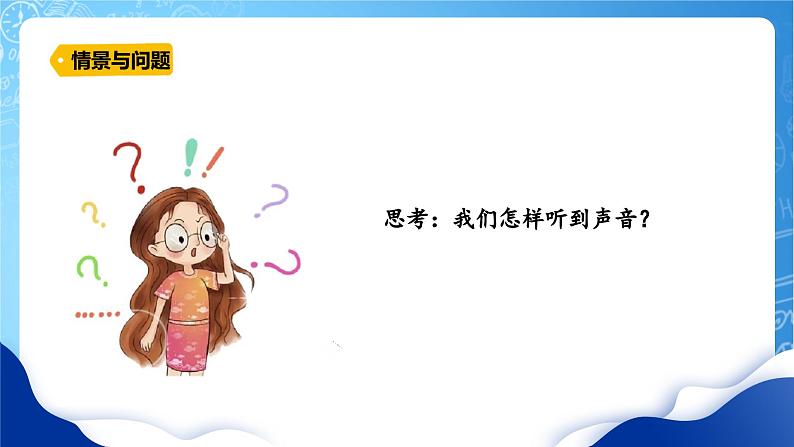 情景与问题

思考：我们怎样听到声音？